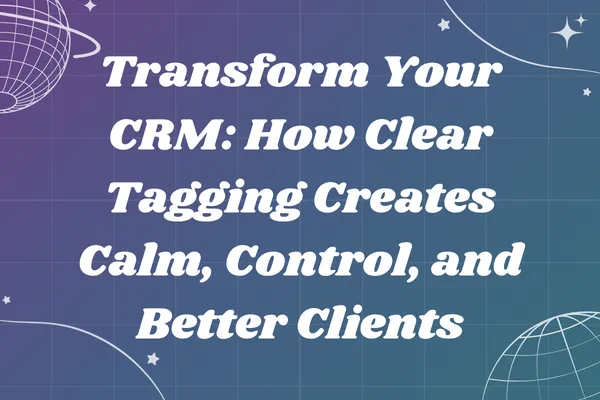 Transform Your CRM: How Clear Tagging Creates Calm, Control, and Better Clients